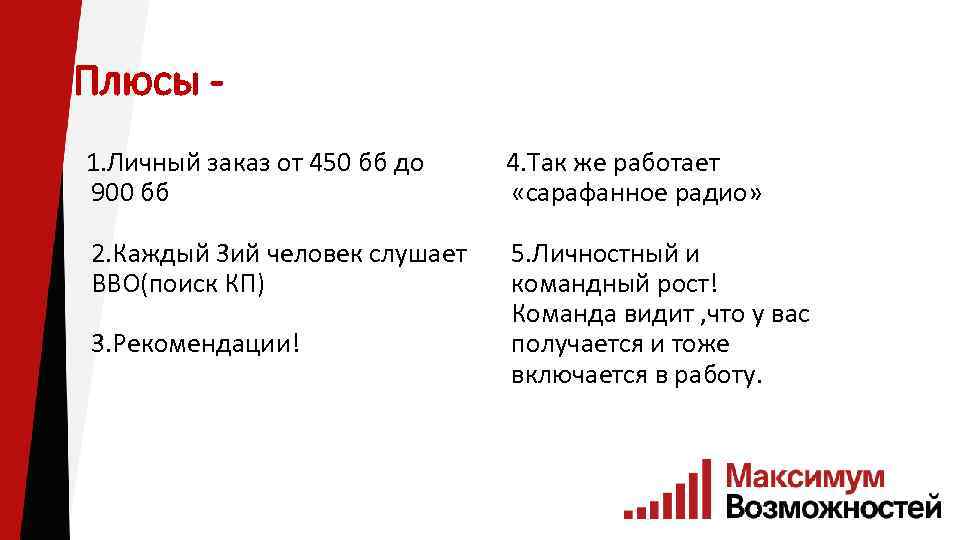 Плюсы -

1.Личный заказ от 450 бб до 900 бб

2.Каждый 3ий человек слушает ВВО(поиск КП)

3.Рекомендации!

4.Так же работает «сарафанное радио»

5.Личностный и командный рост! Команда видит ,что у вас получается и тоже включается в работу.

Максимум Возможностей